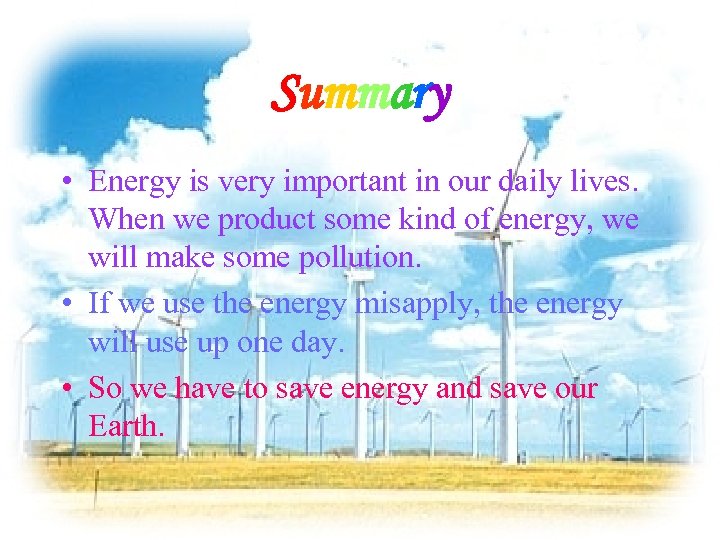 Summary

• Energy is very important in our daily lives. When we product some kind of energy, we will make some pollution.
• If we use the energy misapply, the energy will use up one day.
• So we have to save energy and save our Earth.